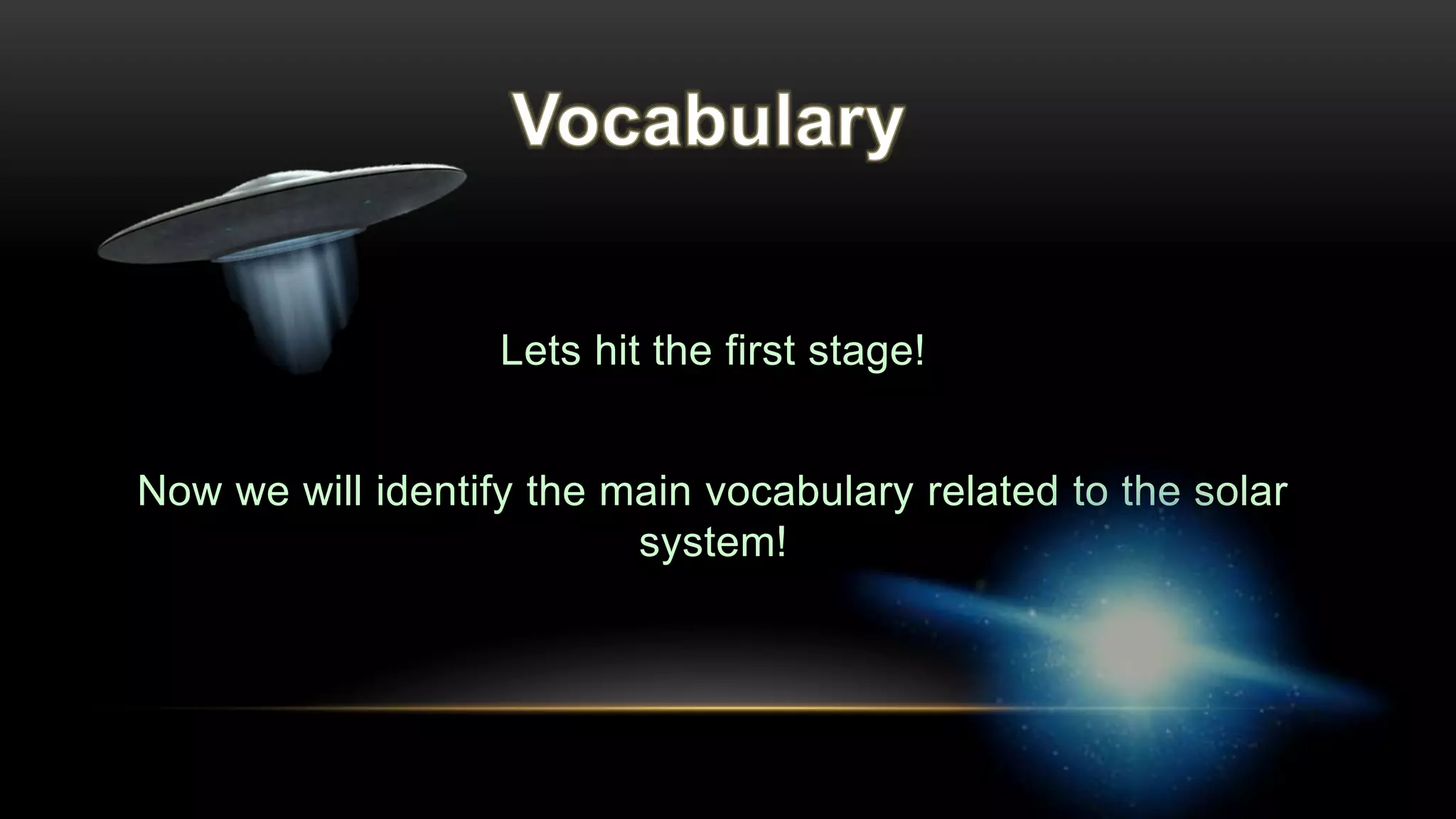 Vocabulary

Lets hit the first stage!

Now we will identify the main vocabulary related to the solar system!